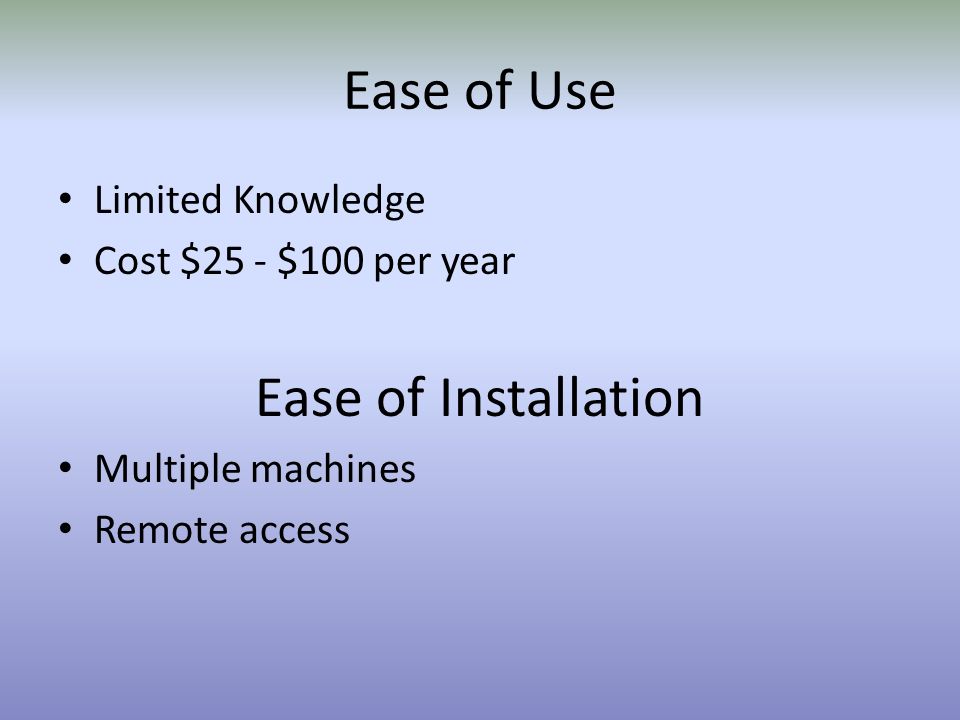 Ease of Use

• Limited Knowledge
• Cost \$25 - \$100 per year

Ease of Installation

• Multiple machines
• Remote access